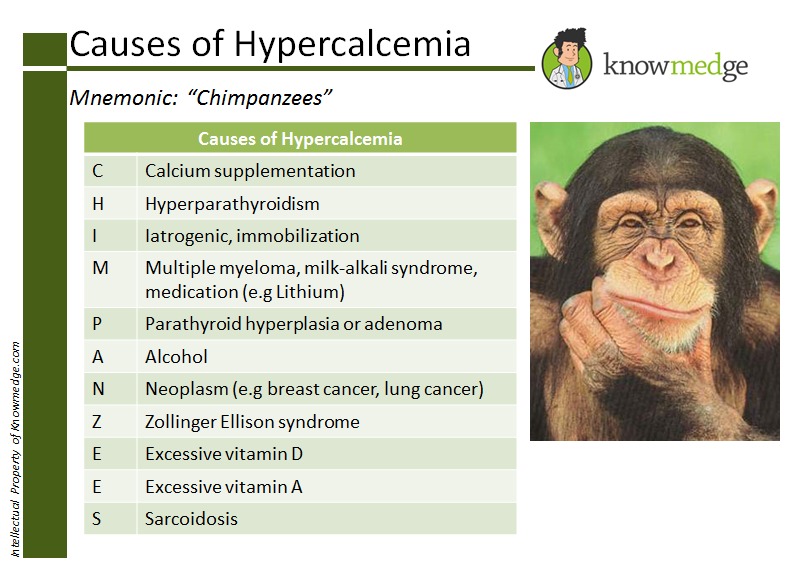 Causes of Hypercalcemia

knowmedge

Mnemonic: "Chimpanzees"

| Causes of Hypercalcemia | |
|---|---|
| C | Calcium supplementation |
| H | Hyperparathyroidism |
| I | Iatrogenic, immobilization |
| M | Multiple myeloma, milk-alkali syndrome, medication (e.g Lithium) |
| P | Parathyroid hyperplasia or adenoma |
| A | Alcohol |
| N | Neoplasm (e.g breast cancer, lung cancer) |
| Z | Zollinger Ellison syndrome |
| E | Excessive vitamin D |
| E | Excessive vitamin A |
| S | Sarcoidosis |

Intellectual Property of Knowmedge.com